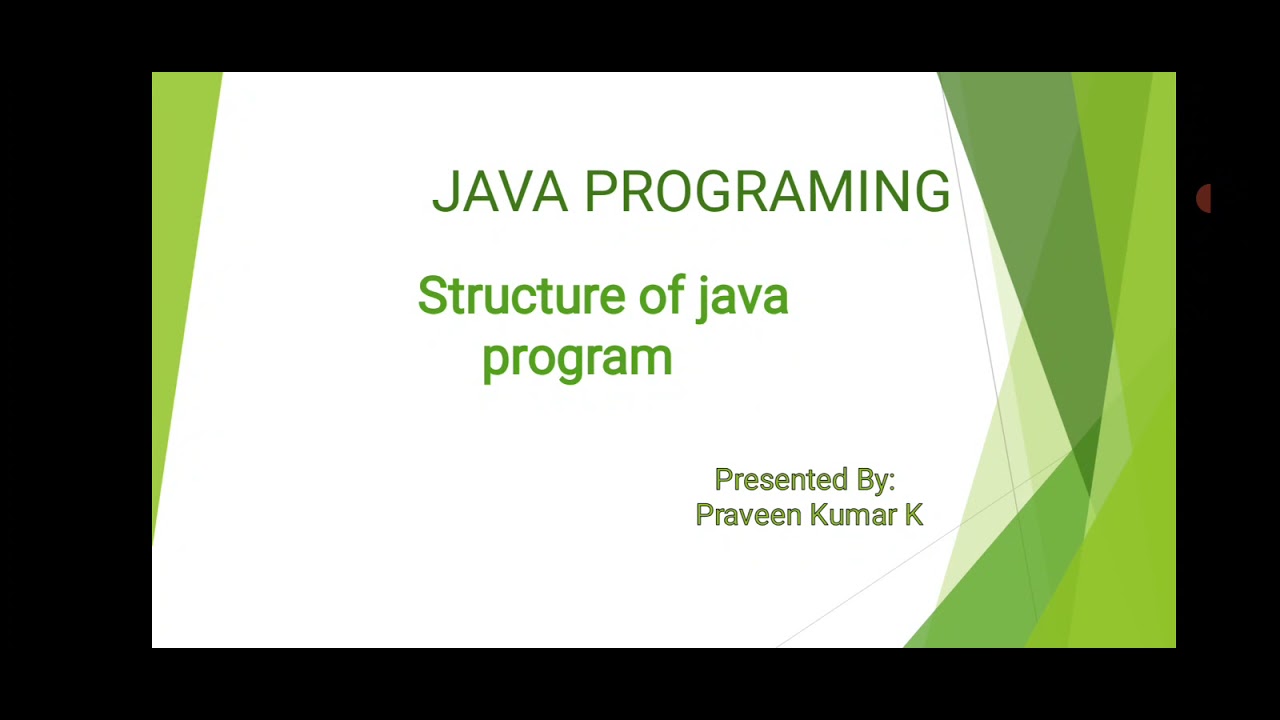 JAVA PROGRAMING

Structure of java program

Presented By:
Praveen Kumar K